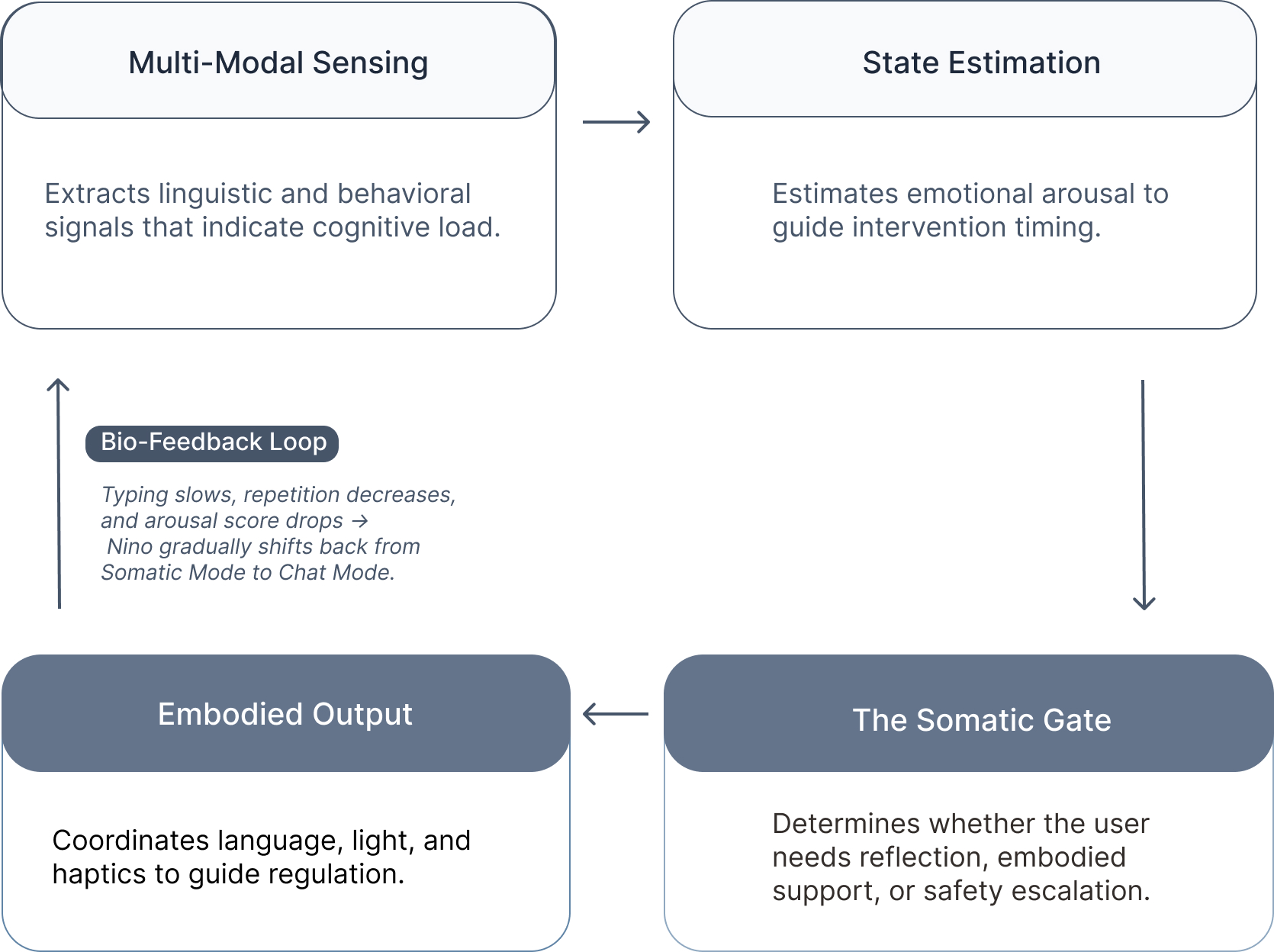 Multi-Modal Sensing

Extracts linguistic and behavioral signals that indicate cognitive load.

State Estimation

Estimates emotional arousal to guide intervention timing.

Bio-Feedback Loop

Typing slows, repetition decreases, and arousal score drops → Nino gradually shifts back from Somatic Mode to Chat Mode.

Embodied Output

Coordinates language, light, and haptics to guide regulation.

The Somatic Gate

Determines whether the user needs reflection, embodied support, or safety escalation.